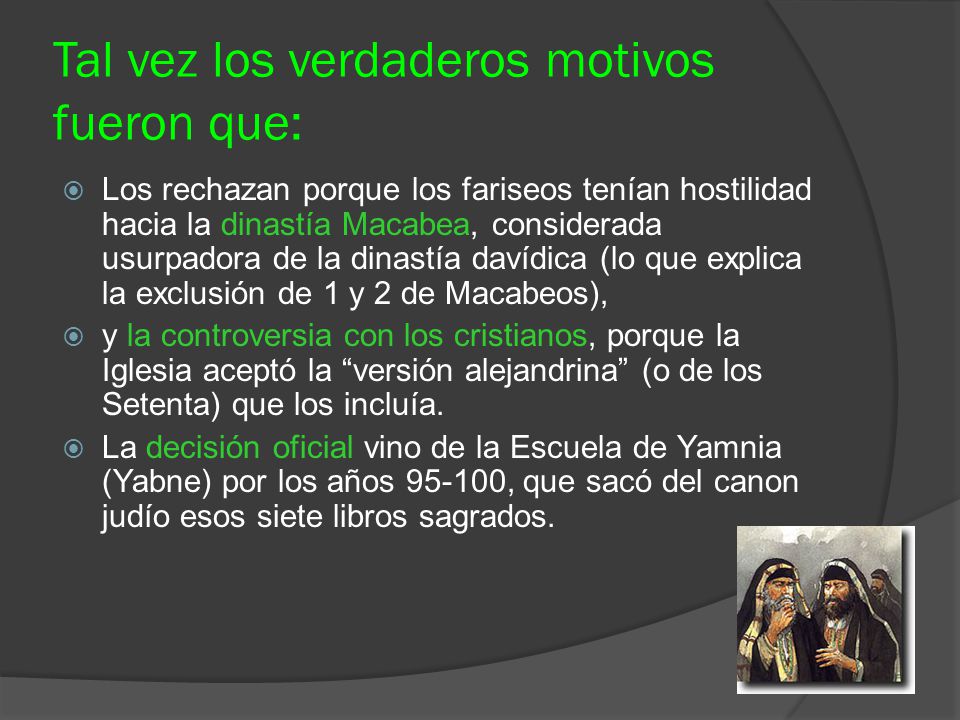 Tal vez los verdaderos motivos fueron que:

Los rechazan porque los fariseos tenían hostilidad hacia la dinastía Macabea, considerada usurpadora de la dinastía davídica (lo que explica la exclusión de 1 y 2 de Macabeos),

y la controversia con los cristianos, porque la Iglesia aceptó la “versión alejandrina” (o de los Setenta) que los incluía.

La decisión oficial vino de la Escuela de Yamnia (Yabne) por los años 95-100, que sacó del canon judío esos siete libros sagrados.